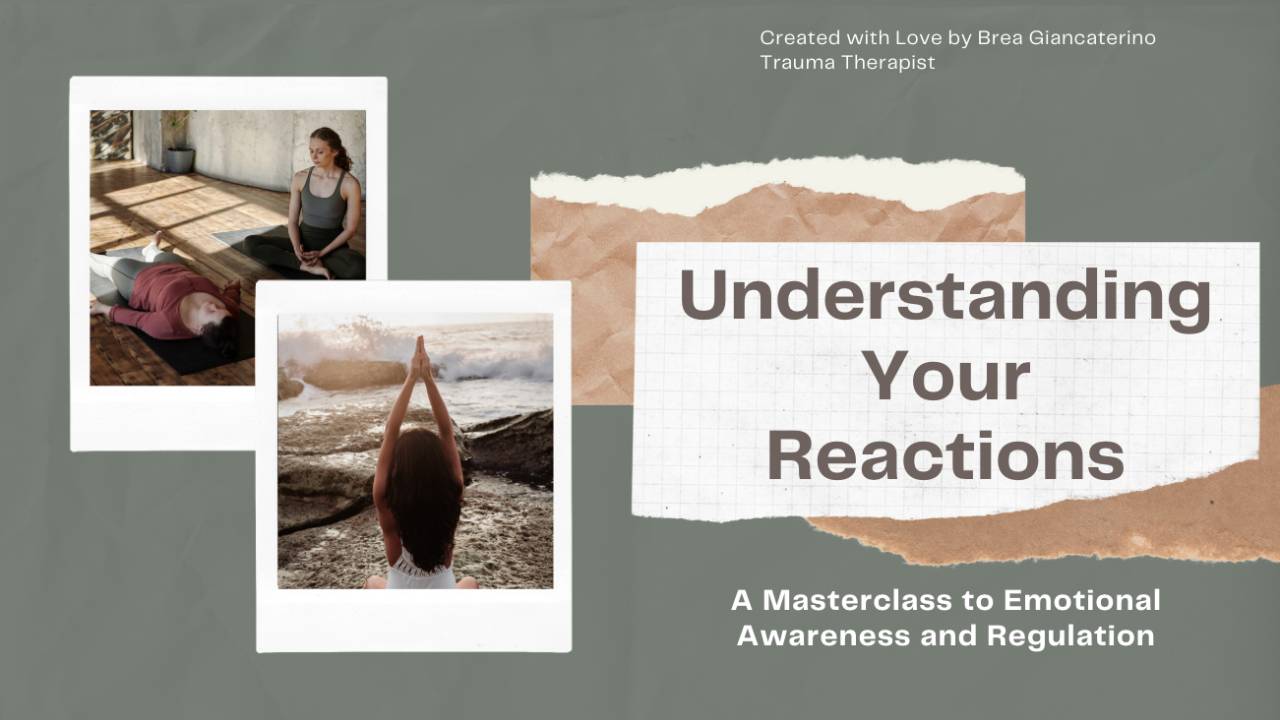 Created with Love by Brea Giancaterino
Trauma Therapist

Understanding Your Reactions

A Masterclass to Emotional Awareness and Regulation